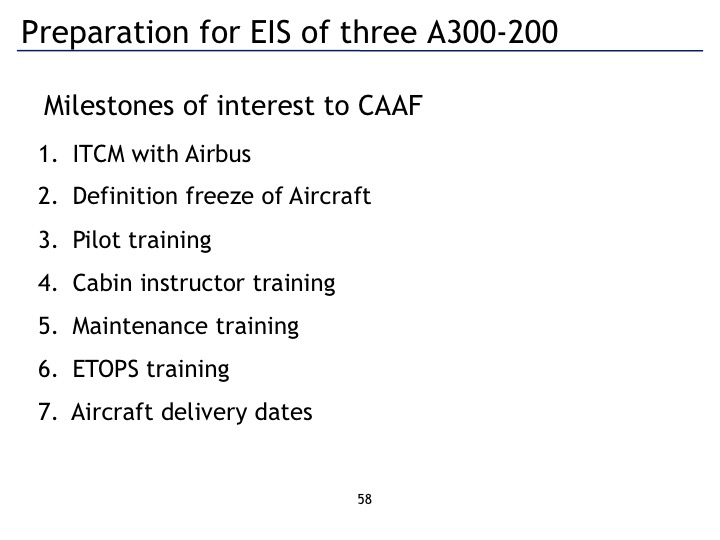 Preparation for EIS of three A300-200

Milestones of interest to CAAF

1. ITCM with Airbus
2. Definition freeze of Aircraft
3. Pilot training
4. Cabin instructor training
5. Maintenance training
6. ETOPS training
7. Aircraft delivery dates

58